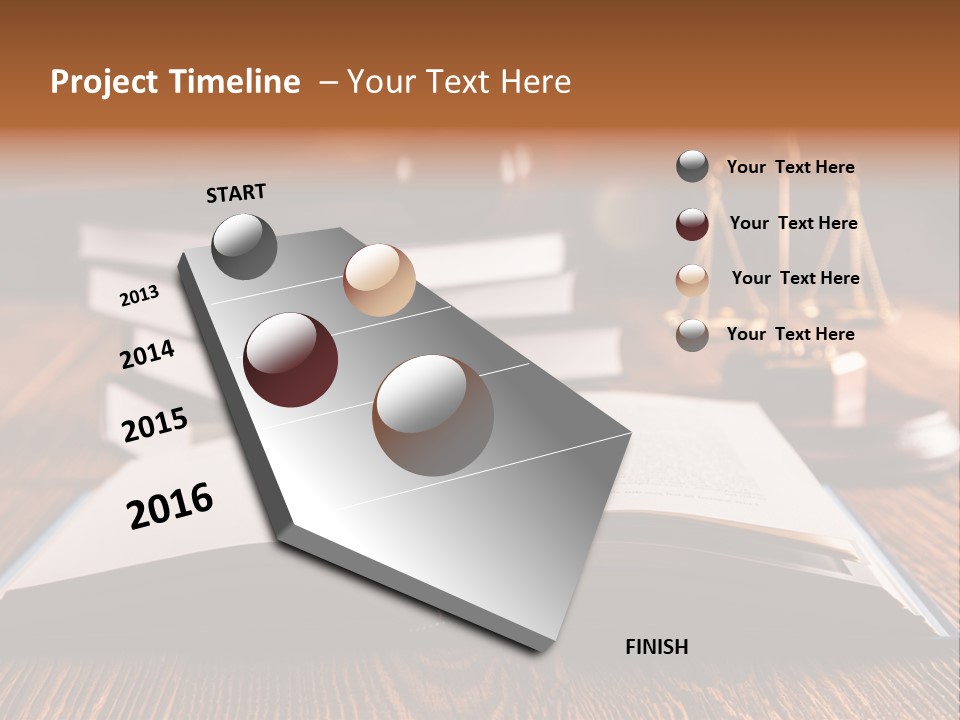 Project Timeline – Your Text Here

START

2013

2014

2015

2016

FINISH

Your Text Here

Your Text Here

Your Text Here

Your Text Here